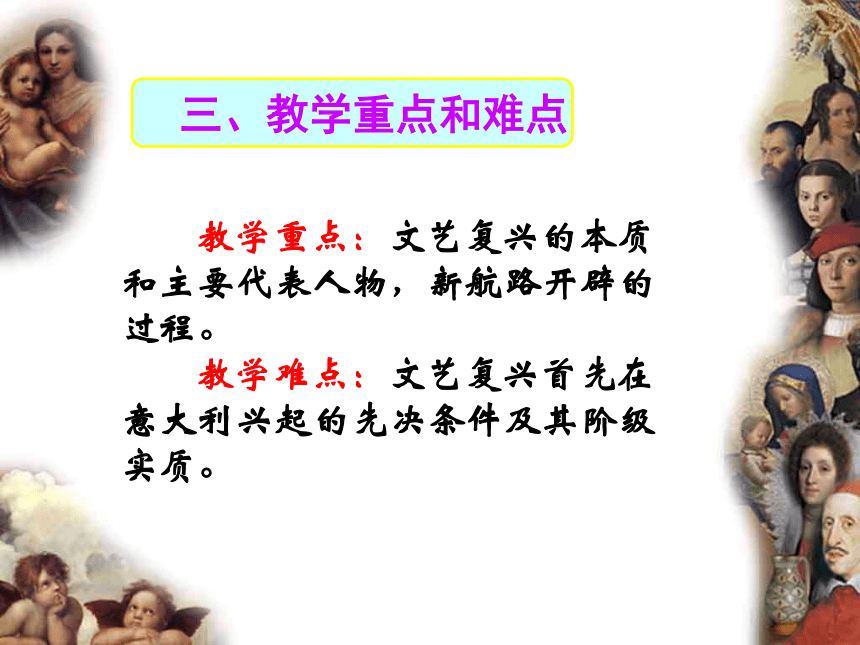 三、教学重点和难点

教学重点：文艺复兴的本质和主要代表人物，新航路开辟的过程。

教学难点：文艺复兴首先在意大利兴起的先决条件及其阶级实质。